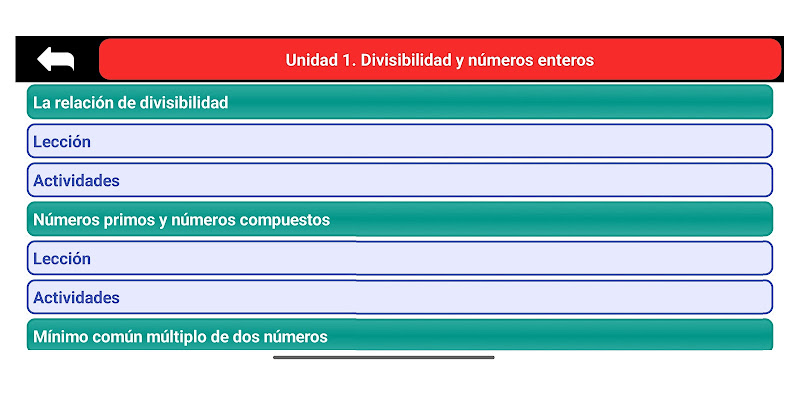 Unidad 1. Divisibilidad y números enteros

La relación de divisibilidad

Lección

Actividades

Números primos y números compuestos

Lección

Actividades

Mínimo común múltiplo de dos números